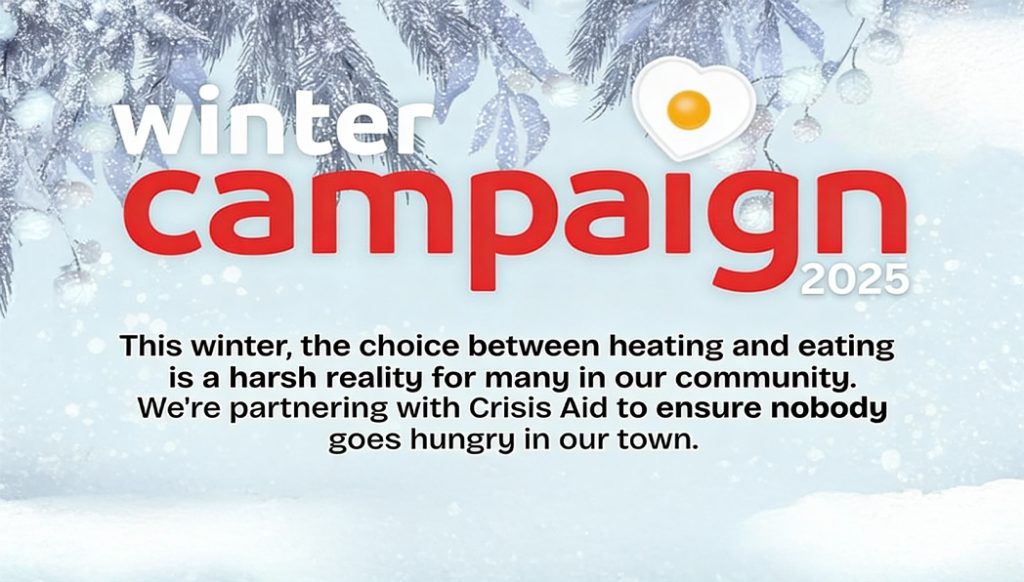 winter
campaign
2025

This winter, the choice between heating and eating is a harsh reality for many in our community. We're partnering with Crisis Aid to ensure nobody goes hungry in our town.